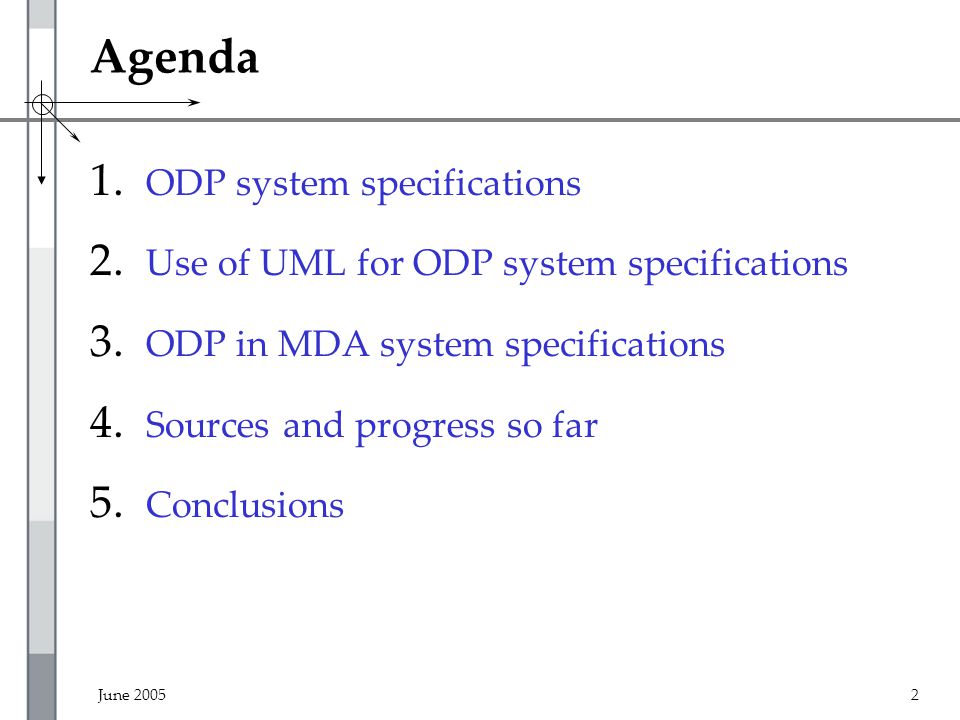 Agenda

1. ODP system specifications
2. Use of UML for ODP system specifications
3. ODP in MDA system specifications
4. Sources and progress so far
5. Conclusions

June 2005

2